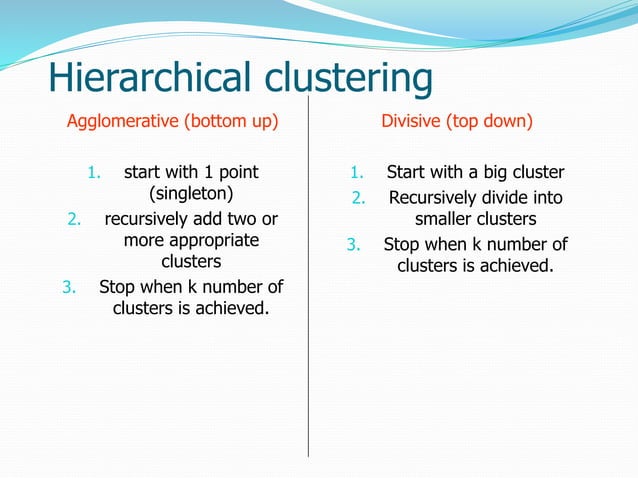 Hierarchical clustering

Agglomerative (bottom up)

1. start with 1 point (singleton)
2. recursively add two or more appropriate clusters
3. Stop when k number of clusters is achieved.

Divisive (top down)

1. Start with a big cluster
2. Recursively divide into smaller clusters
3. Stop when k number of clusters is achieved.